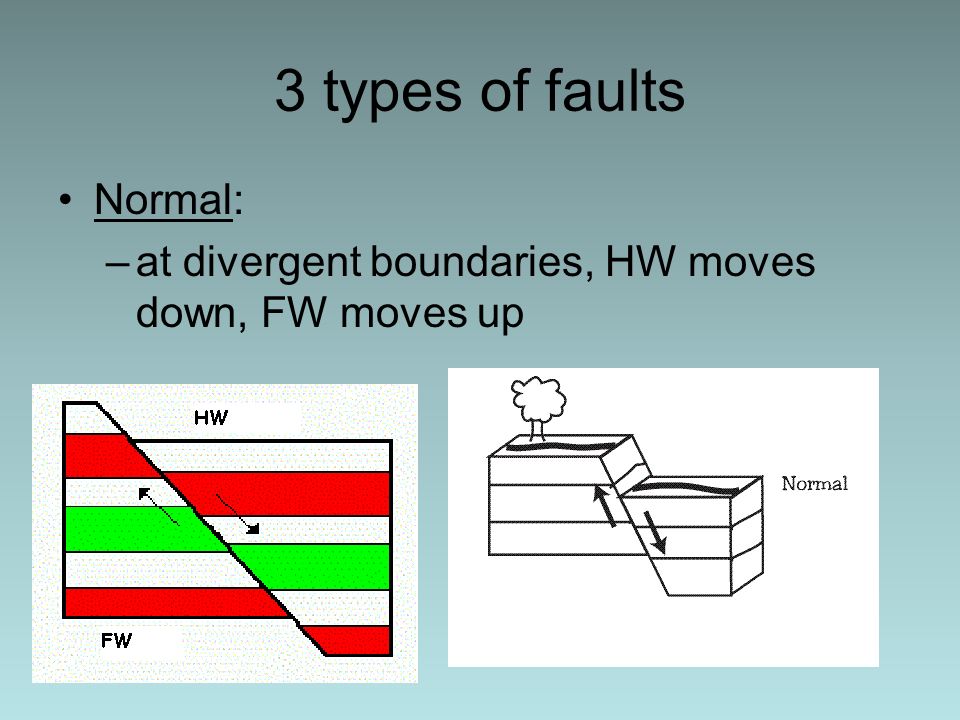 3 types of faults

• Normal:
– at divergent boundaries, HW moves down, FW moves up

HW

FW

Normal